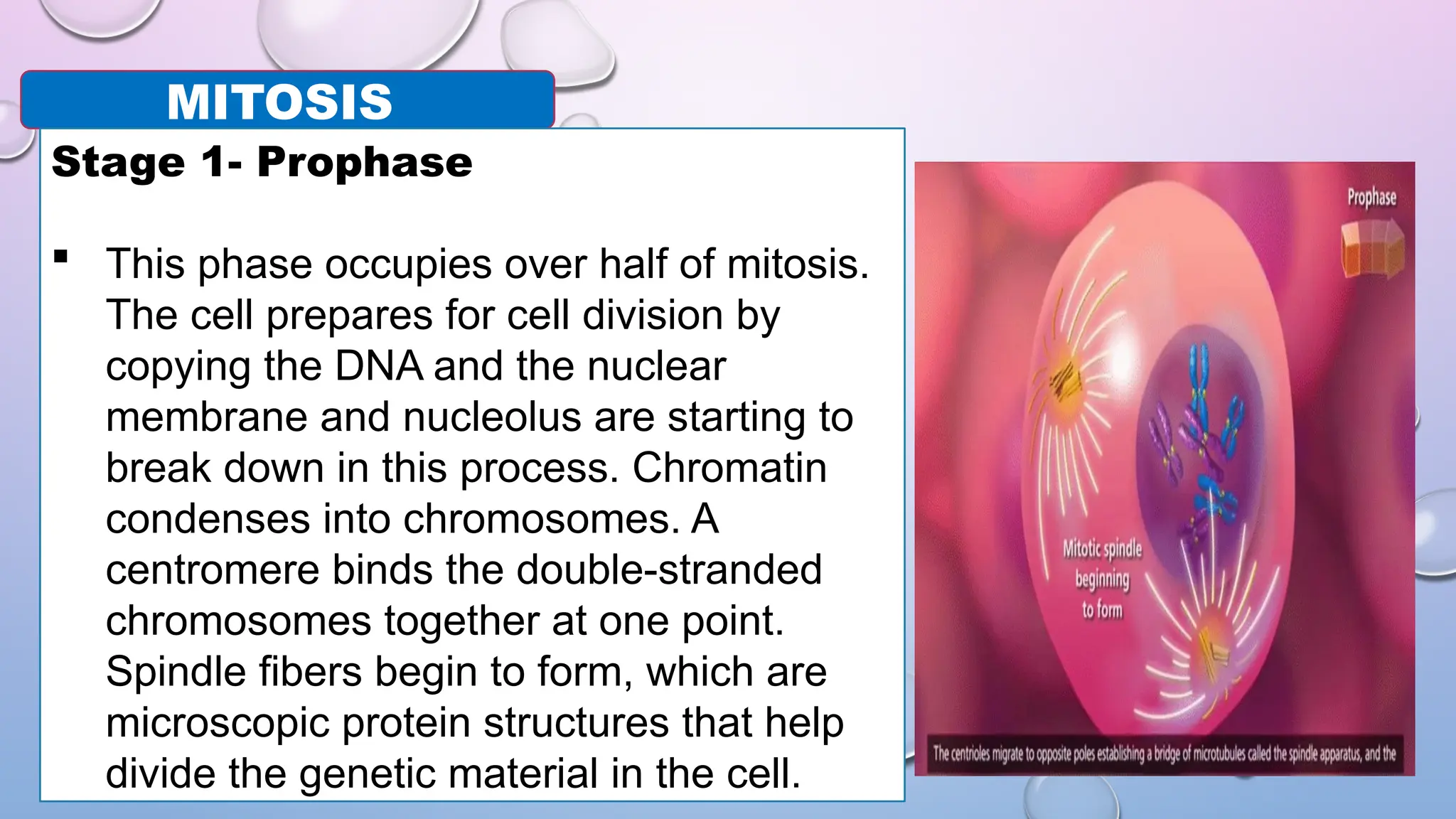 MITOSIS

Stage 1- Prophase

▪ This phase occupies over half of mitosis. The cell prepares for cell division by copying the DNA and the nuclear membrane and nucleolus are starting to break down in this process. Chromatin condenses into chromosomes. A centromere binds the double-stranded chromosomes together at one point. Spindle fibers begin to form, which are microscopic protein structures that help divide the genetic material in the cell.

Prophase

Mitotic spindle beginning to form

The centrioles migrate to opposite poles establishing a bridge of microtubules called the spindle apparatus, and the